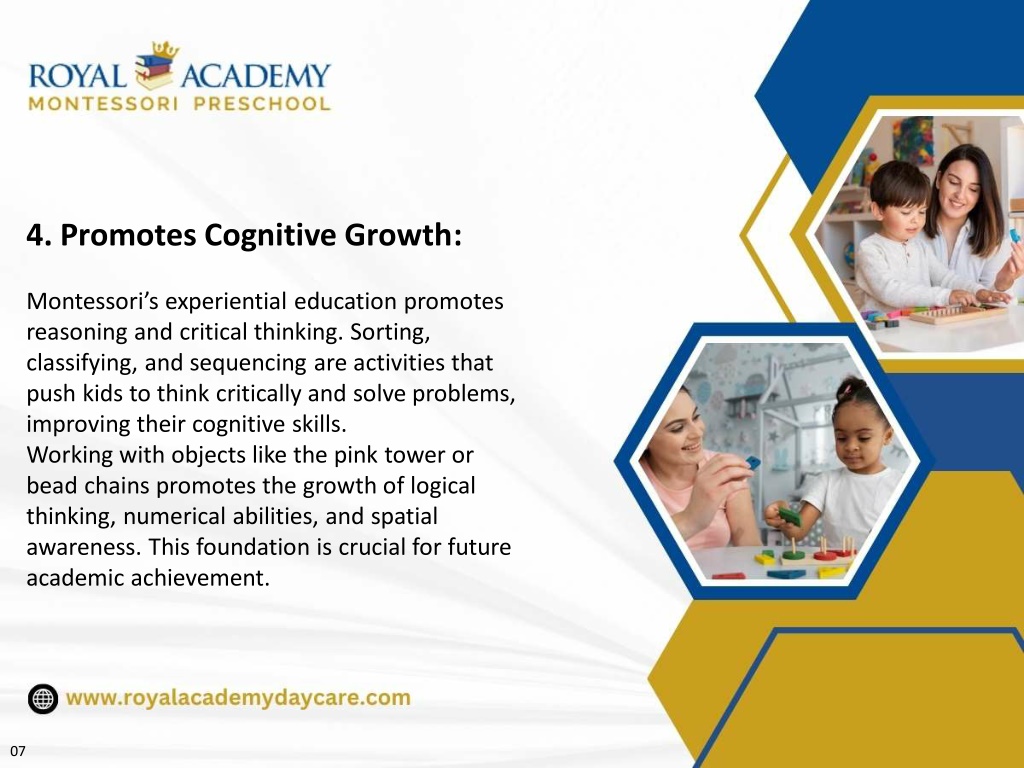 ROYAL ACADEMY
MONTESSORI PRESCHOOL

4. Promotes Cognitive Growth:

Montessori's experiential education promotes reasoning and critical thinking. Sorting, classifying, and sequencing are activities that push kids to think critically and solve problems, improving their cognitive skills.
Working with objects like the pink tower or bead chains promotes the growth of logical thinking, numerical abilities, and spatial awareness. This foundation is crucial for future academic achievement.

www.royalacademydaycare.com

07